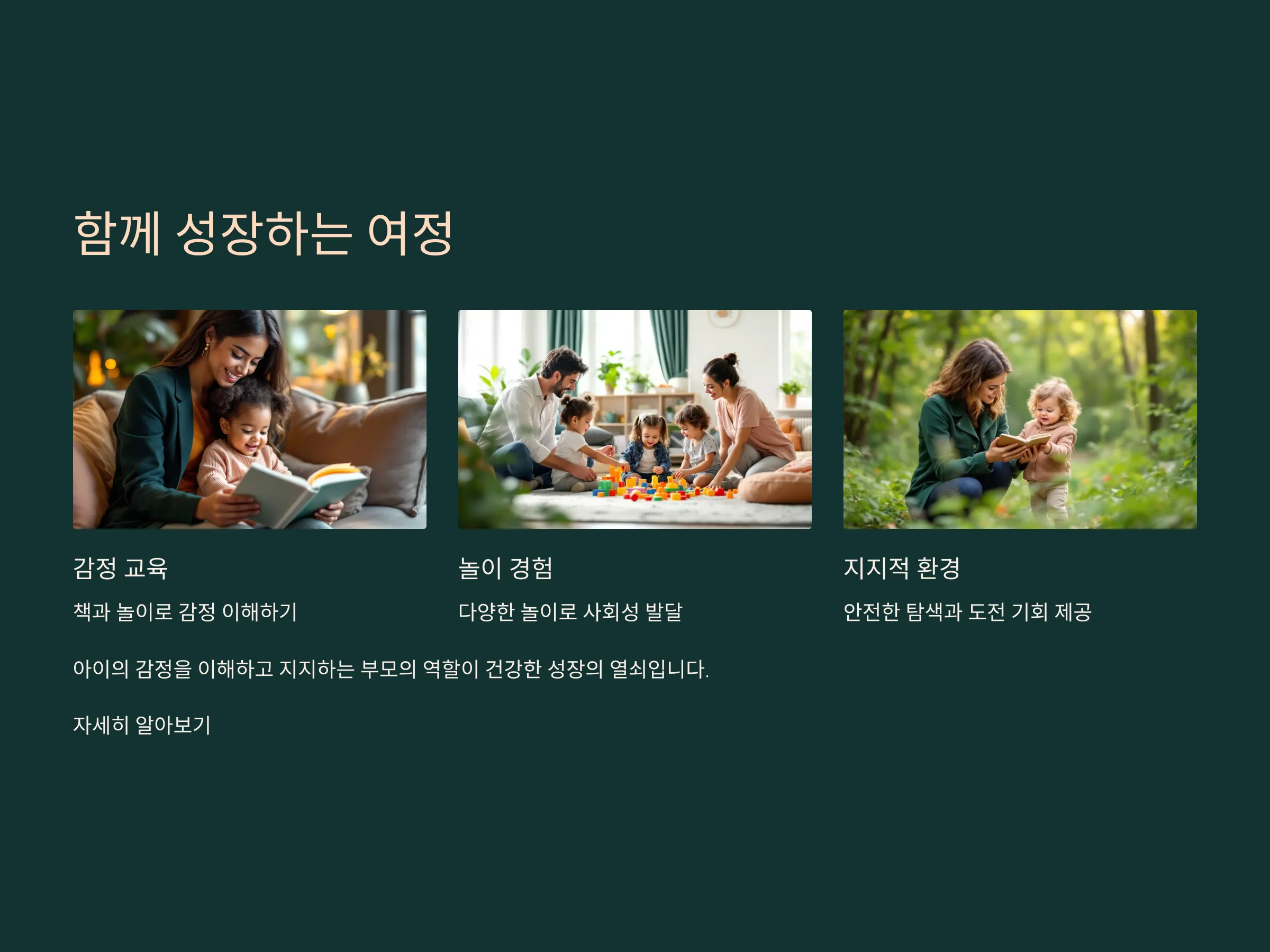 함께 성장하는 여정

감정 교육

책과 놀이로 감정 이해하기

놀이 경험

다양한 놀이로 사회성 발달

지지적 환경

안전한 탐색과 도전 기회 제공

아이의 감정을 이해하고 지지하는 부모의 역할이 건강한 성장의 열쇠입니다.

자세히 알아보기